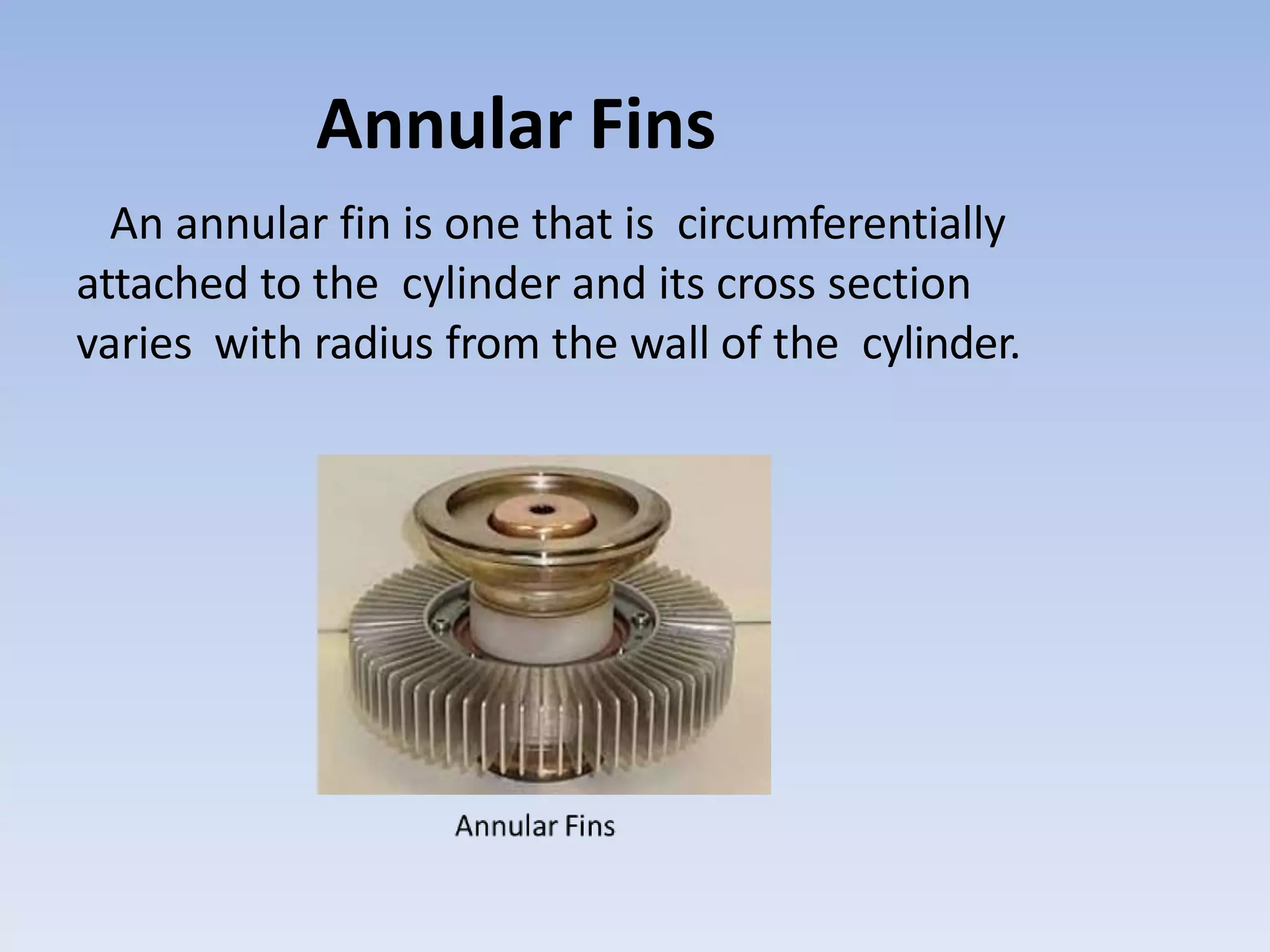 Annular Fins

An annular fin is one that is circumferentially attached to the cylinder and its cross section varies with radius from the wall of the cylinder.

Annular Fins